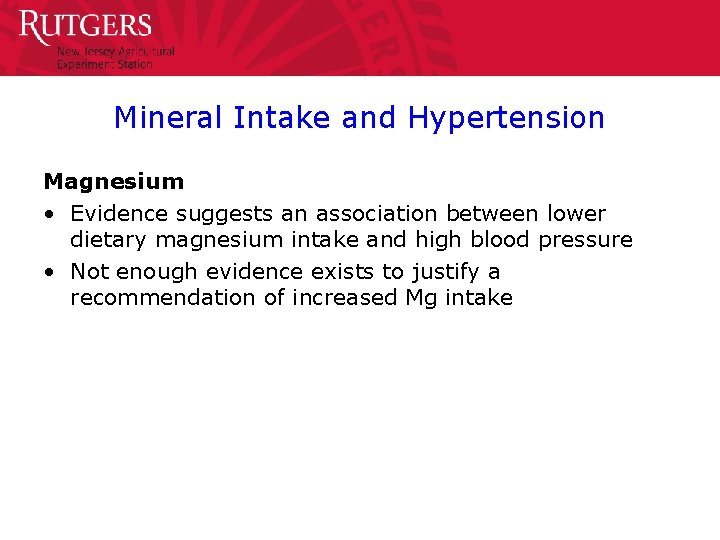 RUTGERS
New Jersey Agricultural Experiment Station

Mineral Intake and Hypertension

Magnesium

• Evidence suggests an association between lower dietary magnesium intake and high blood pressure
• Not enough evidence exists to justify a recommendation of increased Mg intake